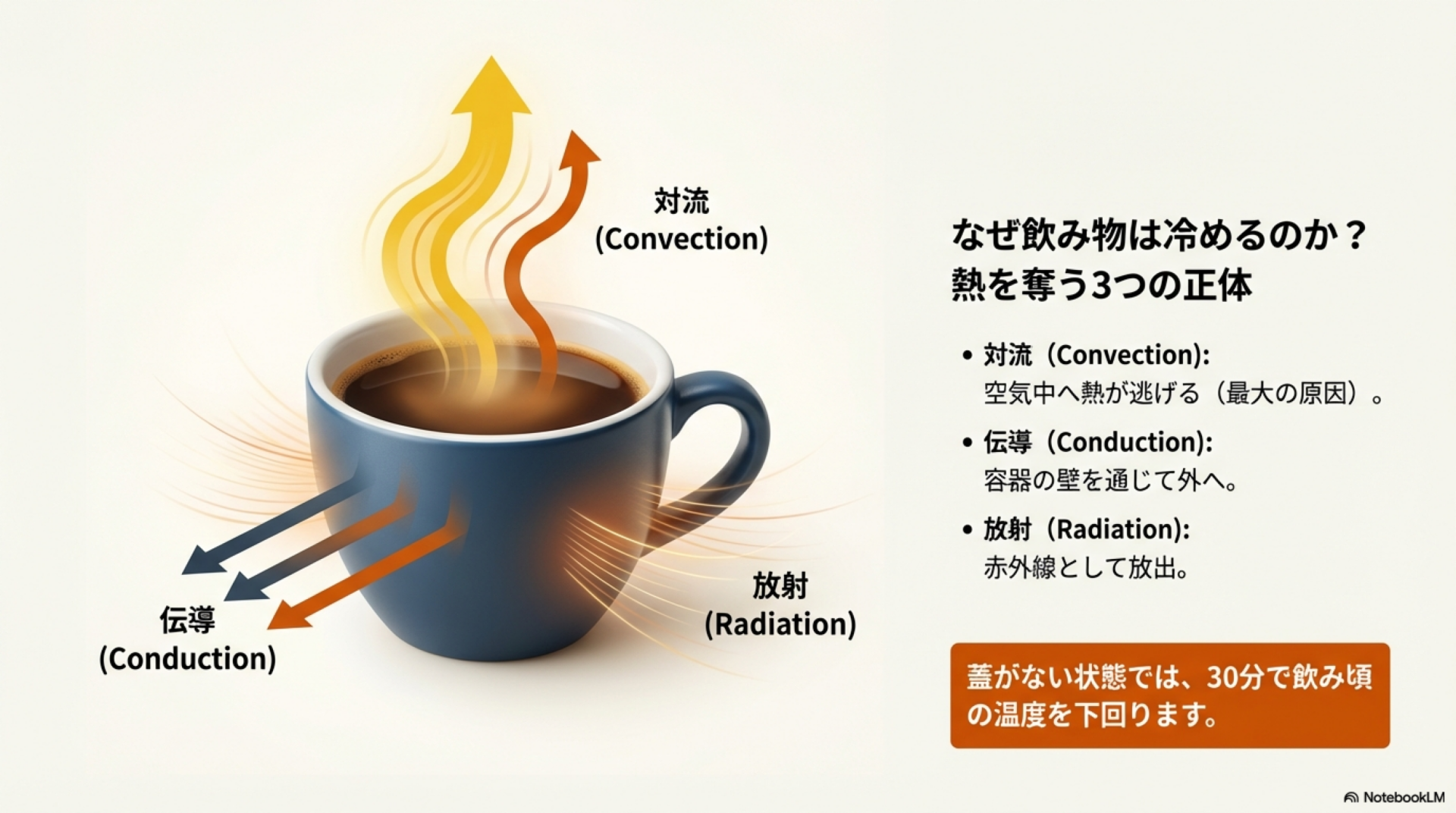 対流
(Convection)

伝導
(Conduction)

放射
(Radiation)

なぜ飲み物は冷めるのか？
熱を奪う3つの正体

• 対流（Convection):
空気中へ熱が逃げる（最大の原因）。

• 伝導（Conduction):
容器の壁を通じて外へ。

• 放射（Radiation):
赤外線として放出。

蓋がない状態では、30分で飲み頃の温度を下回ります。

NotebookLM